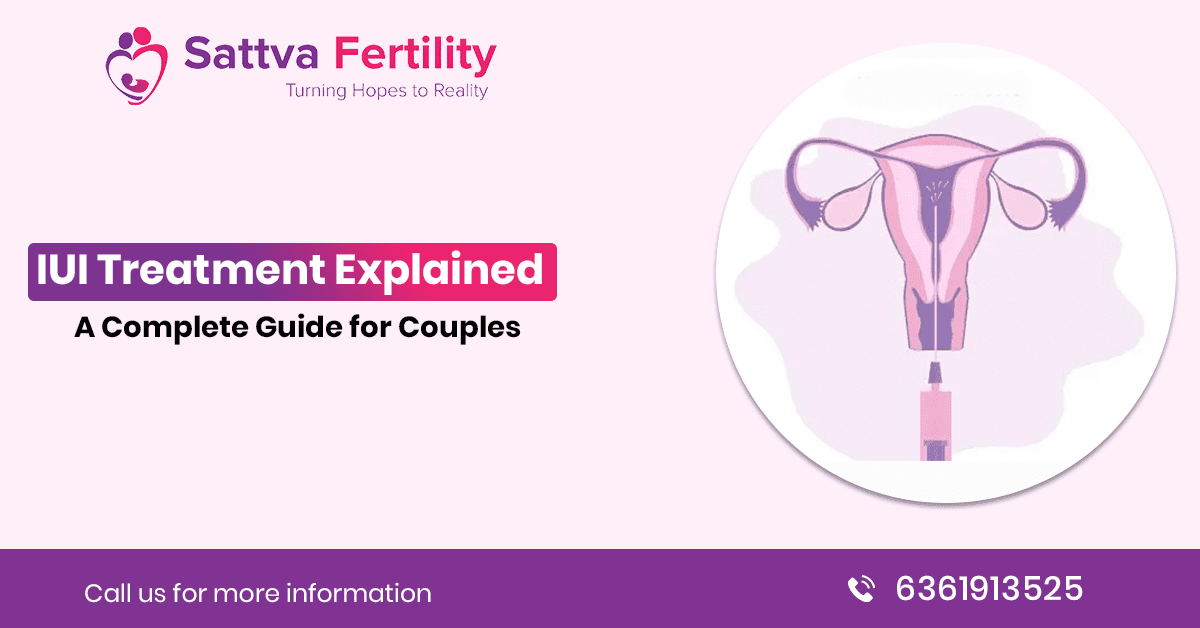 Sattva Fertility
Turning Hopes to Reality

IUI Treatment Explained
A Complete Guide for Couples

Call us for more information

6361913525